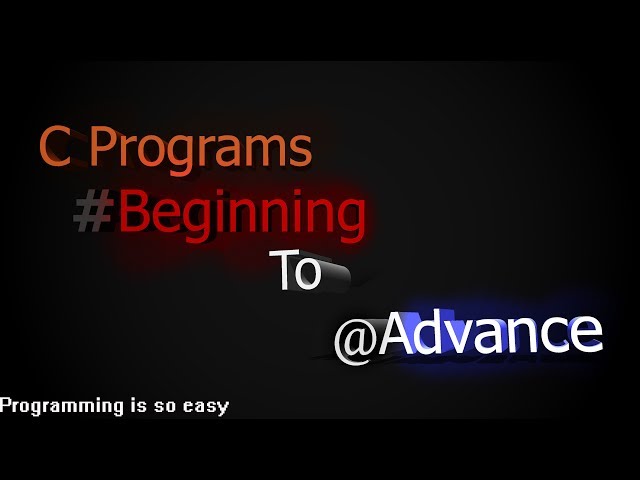 C Programs
#Beginning
To
@Advance

Programming is so easy